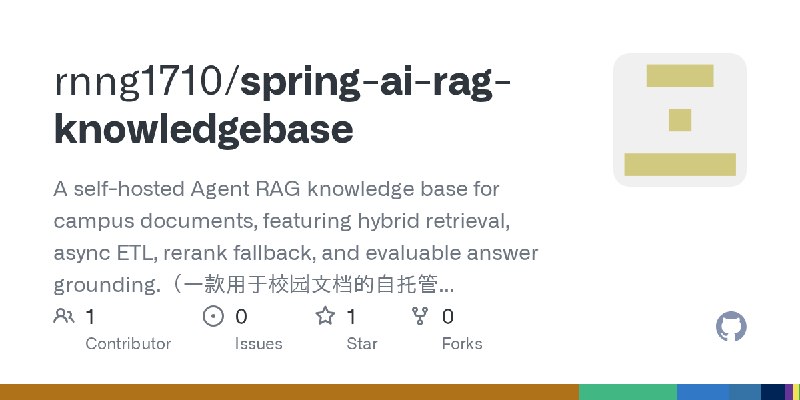 rnng1710/spring-ai-rag-knowledgebase

A self-hosted Agent RAG knowledge base for campus documents, featuring hybrid retrieval, async ETL, rerank fallback, and evaluable answer grounding.（一款用于校园文档的自托管...

1 Contributor

0 Issues

1 Star

0 Forks